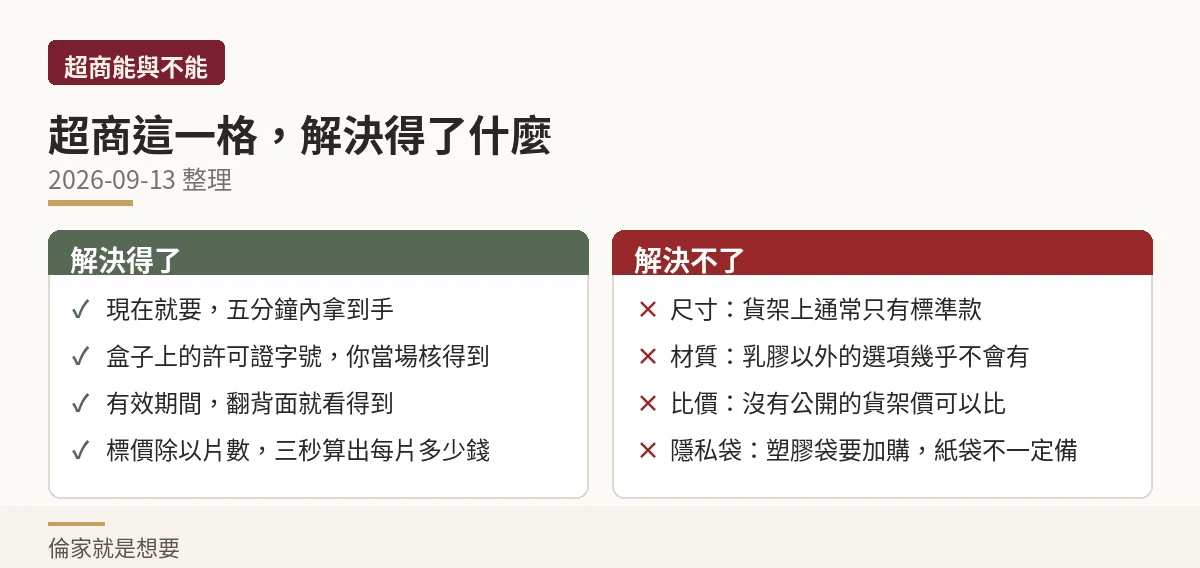 超商能與不能

超商這一格，解決得了什麼

2026-09-13 整理

解決得了

✓ 現在就要，五分鐘內拿到手
✓ 盒子上的許可證字號，你當場核得到
✓ 有效期間，翻背面就看得到
✓ 標價除以片數，三秒算出每片多少錢

解決不了

✕ 尺寸：貨架上通常只有標準款
✕ 材質：乳膠以外的選項幾乎不會有
✕ 比價：沒有公開的貨架價可以比
✕ 隱私袋：塑膠袋要加購，紙袋不一定備

倫家就是想要